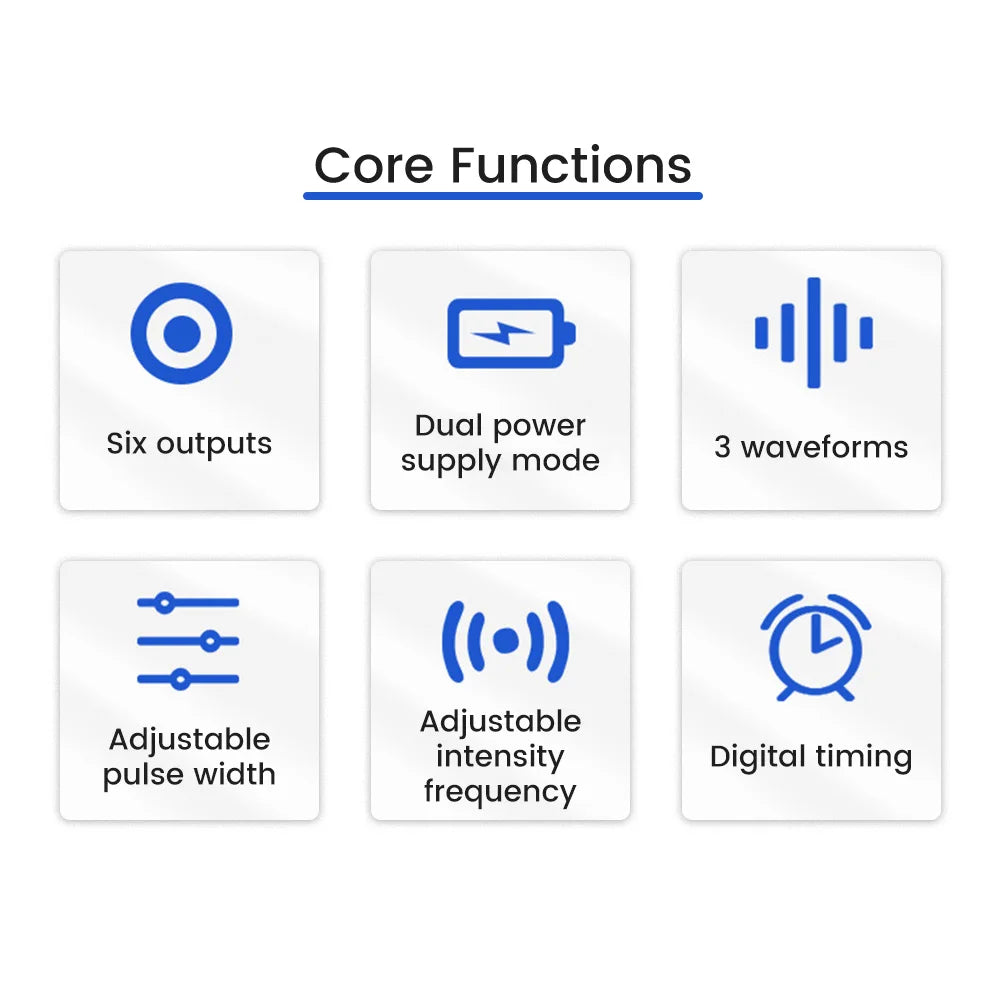 Core Functions

Six outputs

Dual power supply mode

3 waveforms

Adjustable pulse width

Adjustable intensity frequency

Digital timing